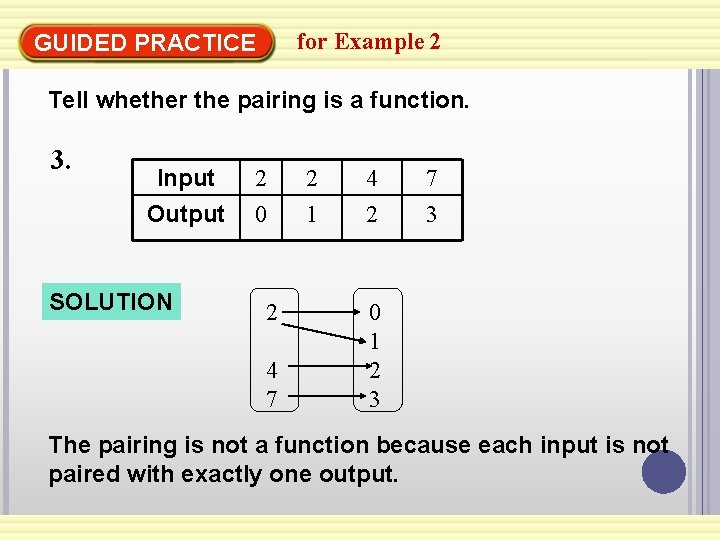 GUIDED PRACTICE for Example 2

Tell whether the pairing is a function.

3.

| Input | 2 | 2 | 4 | 7 |
|---|---|---|---|---|
| Output | 0 | 1 | 2 | 3 |

SOLUTION

2
4
7

0
1
2
3

The pairing is not a function because each input is not paired with exactly one output.